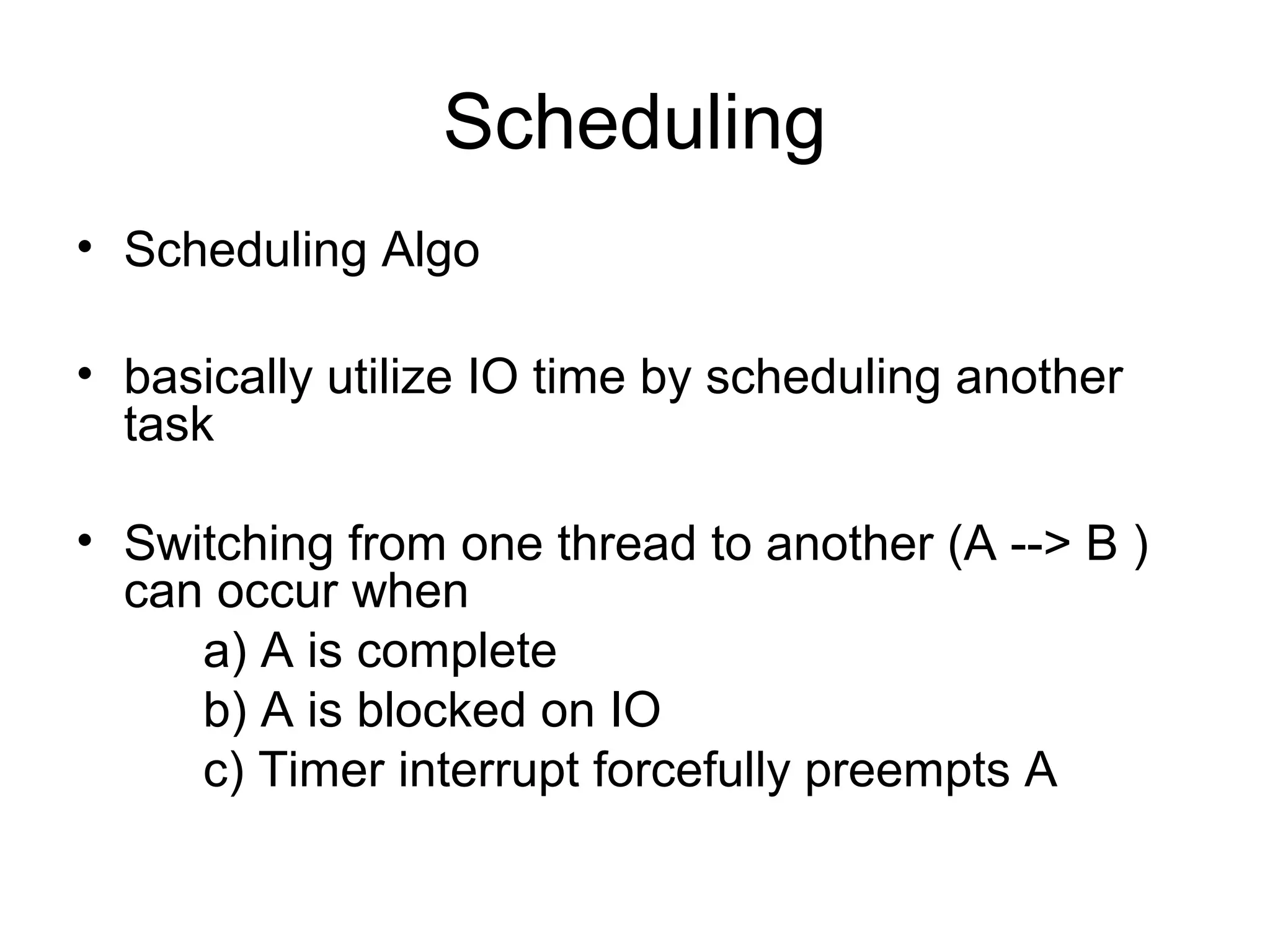 Scheduling

• Scheduling Algo

• basically utilize IO time by scheduling another task

• Switching from one thread to another (A --> B ) can occur when
a) A is complete
b) A is blocked on IO
c) Timer interrupt forcefully preempts A